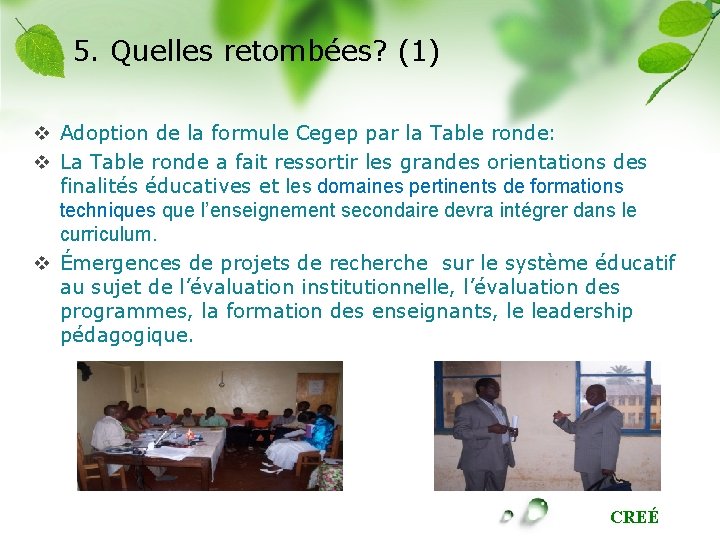 5. Quelles retombées? (1)

❖ Adoption de la formule Cegep par la Table ronde:
❖ La Table ronde a fait ressortir les grandes orientations des finalités éducatives et les domaines pertinents de formations techniques que l'enseignement secondaire devra intégrer dans le curriculum.
❖ Émergences de projets de recherche sur le système éducatif au sujet de l'évaluation institutionnelle, l'évaluation des programmes, la formation des enseignants, le leadership pédagogique.

CREÉ